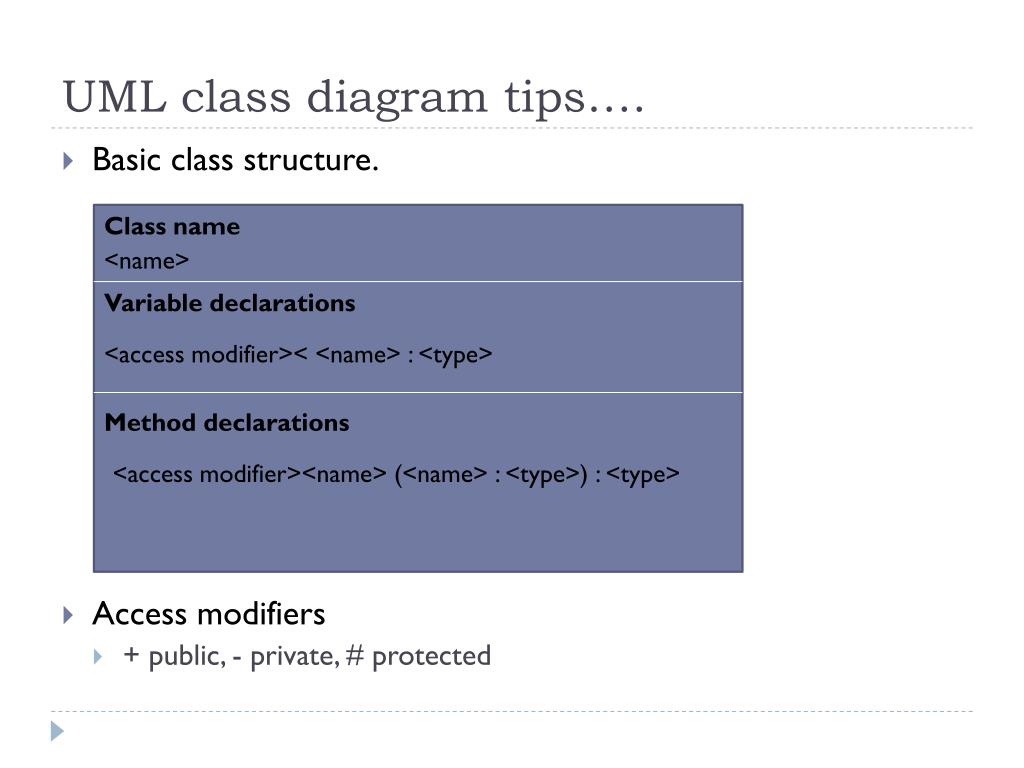 UML class diagram tips….

Basic class structure.

Class name
<name>

Variable declarations
<access modifier>< <name> : <type>

Method declarations
<access modifier><name> (<name> : <type>) : <type>

Access modifiers
+ public, - private, # protected